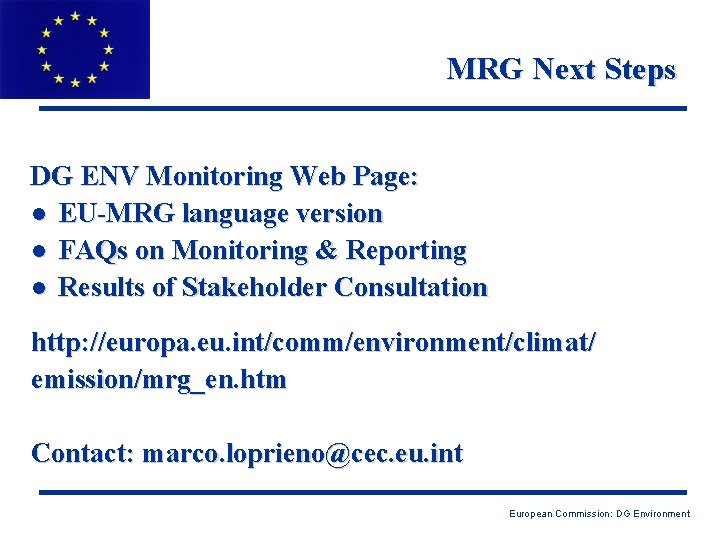 MRG Next Steps

DG ENV Monitoring Web Page:
● EU-MRG language version
● FAQs on Monitoring & Reporting
● Results of Stakeholder Consultation

http://europa.eu.int/comm/environment/climat/emission/mrg_en.htm

Contact: marco.loprieno@cec.eu.int

European Commission: DG Environment